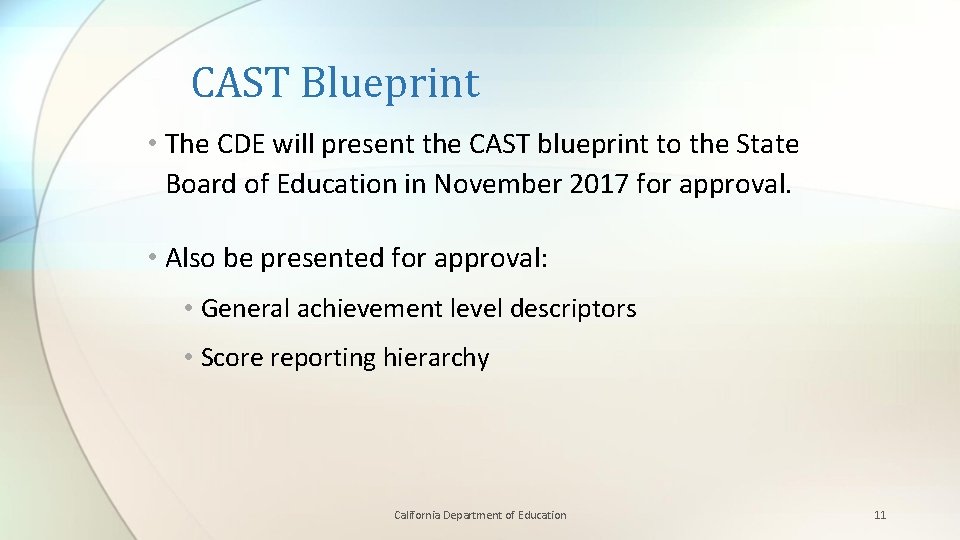 CAST Blueprint

• The CDE will present the CAST blueprint to the State Board of Education in November 2017 for approval.

• Also be presented for approval:

• General achievement level descriptors

• Score reporting hierarchy

California Department of Education

11